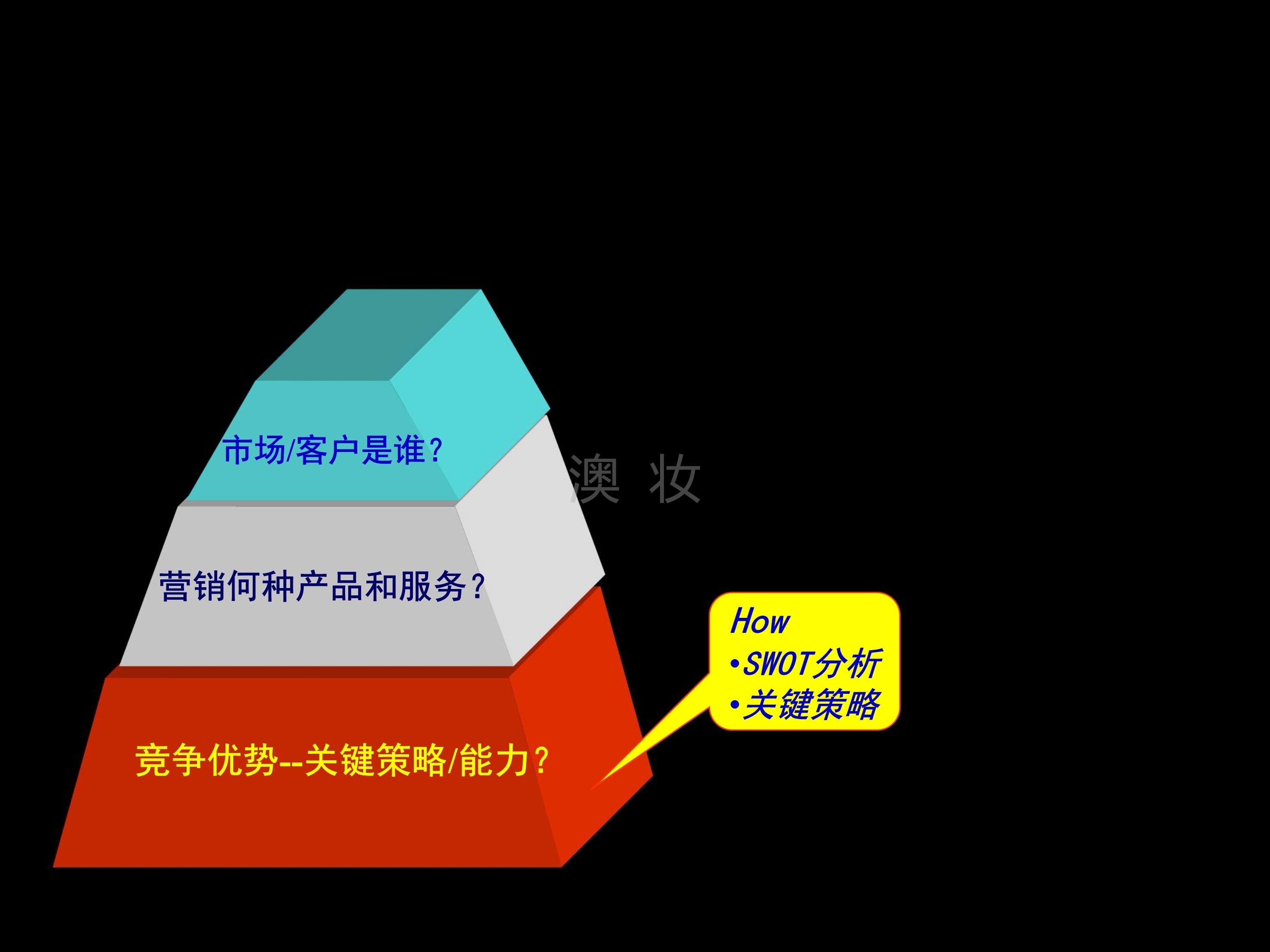 市场/客户是谁？

澳 妆

营销何种产品和服务？

How
•SWOT分析
•关键策略

竞争优势--关键策略/能力？